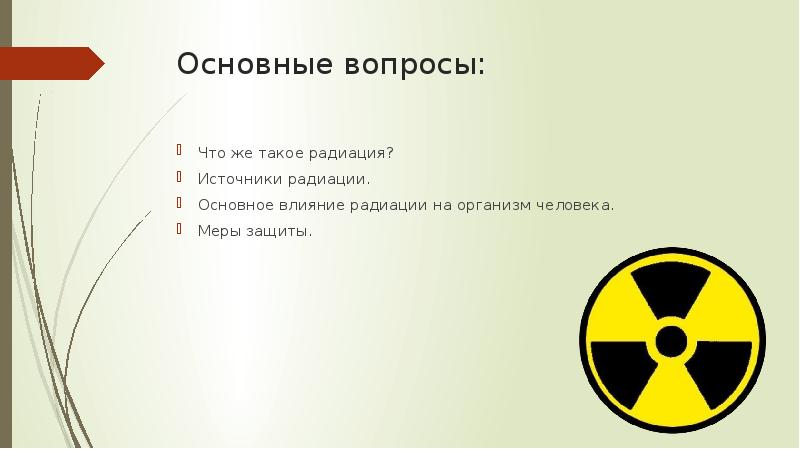 Основные вопросы:

Что же такое радиация?
Источники радиации.
Основное влияние радиации на организм человека.
Меры защиты.